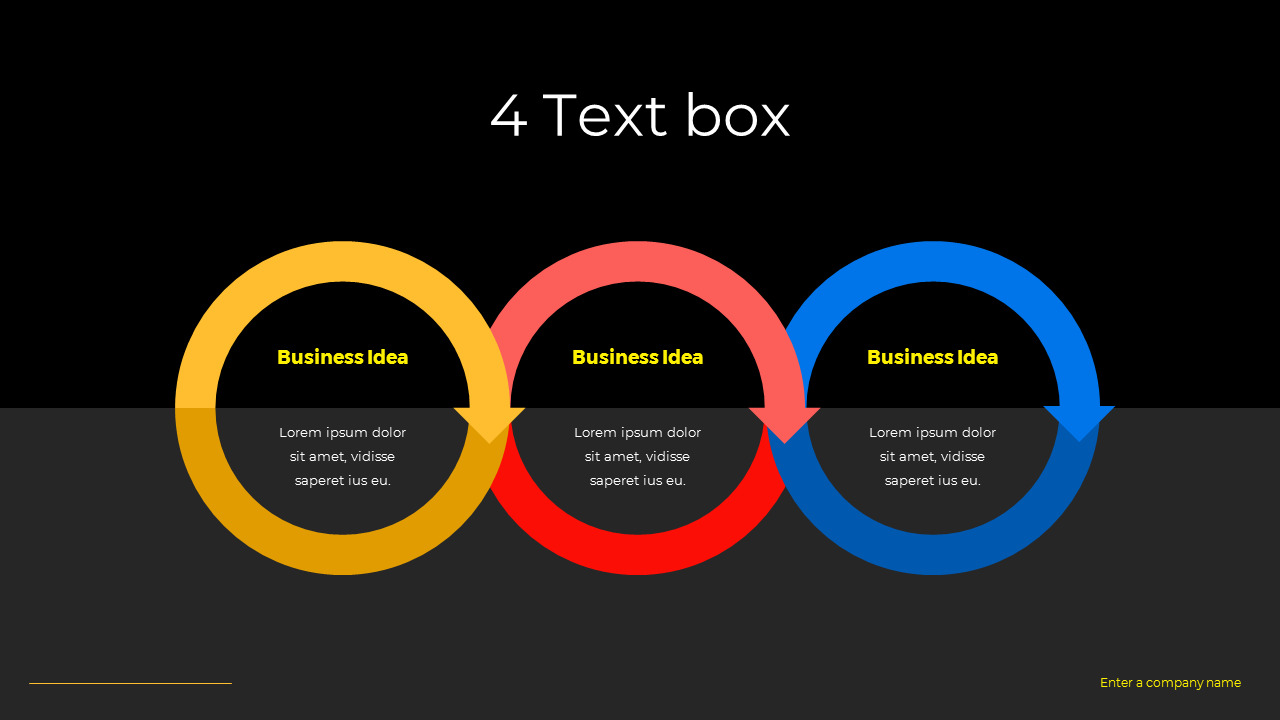 4 Text box

Business Idea

Lorem ipsum dolor sit amet, vidisse saperet ius eu.

Business Idea

Lorem ipsum dolor sit amet, vidisse saperet ius eu.

Business Idea

Lorem ipsum dolor sit amet, vidisse saperet ius eu.

Enter a company name